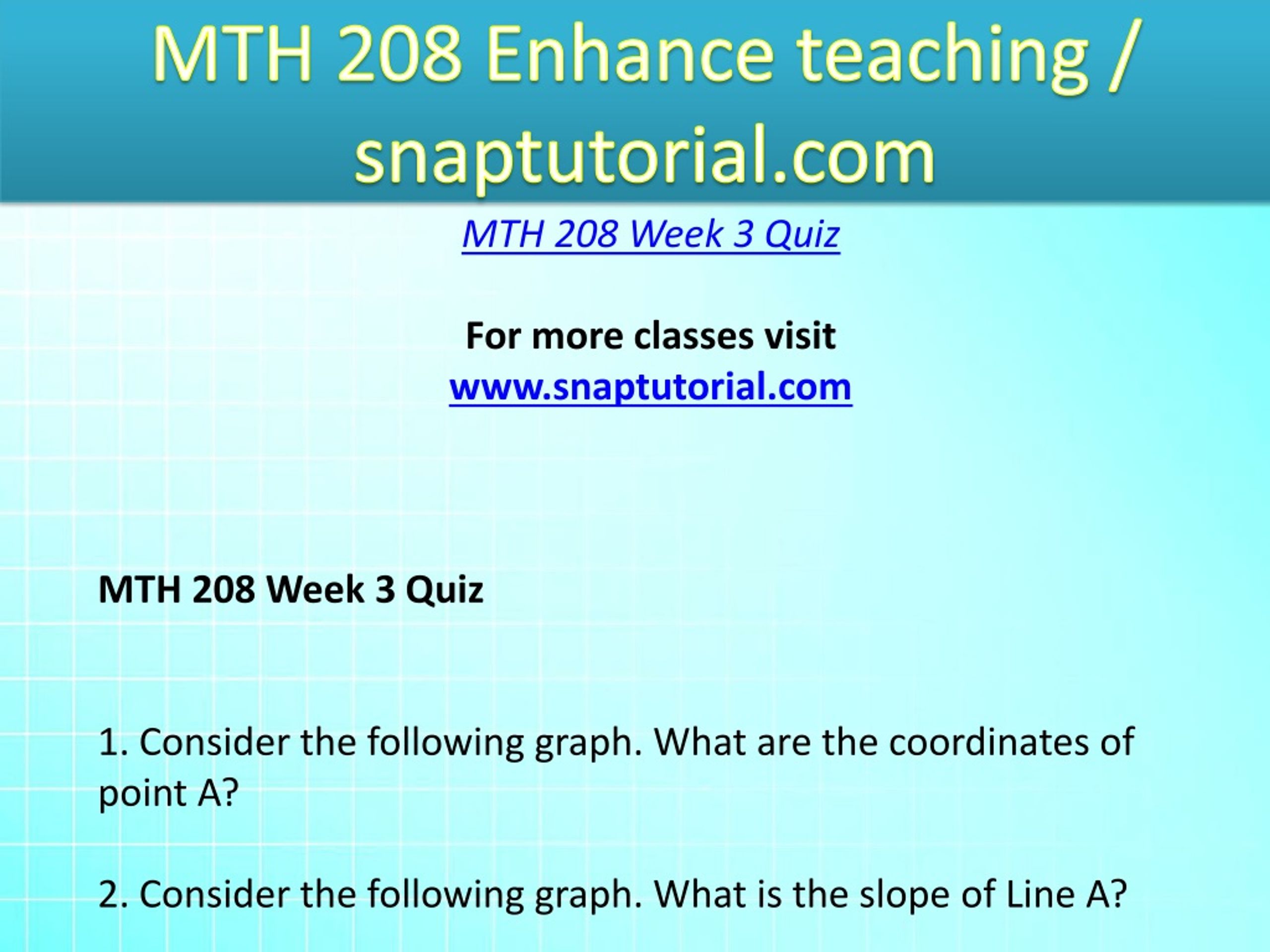 MTH 208 Enhance teaching / snaptutorial.com

MTH 208 Week 3 Quiz

For more classes visit
www.snaptutorial.com

MTH 208 Week 3 Quiz

1. Consider the following graph. What are the coordinates of point A?

2. Consider the following graph. What is the slope of Line A?